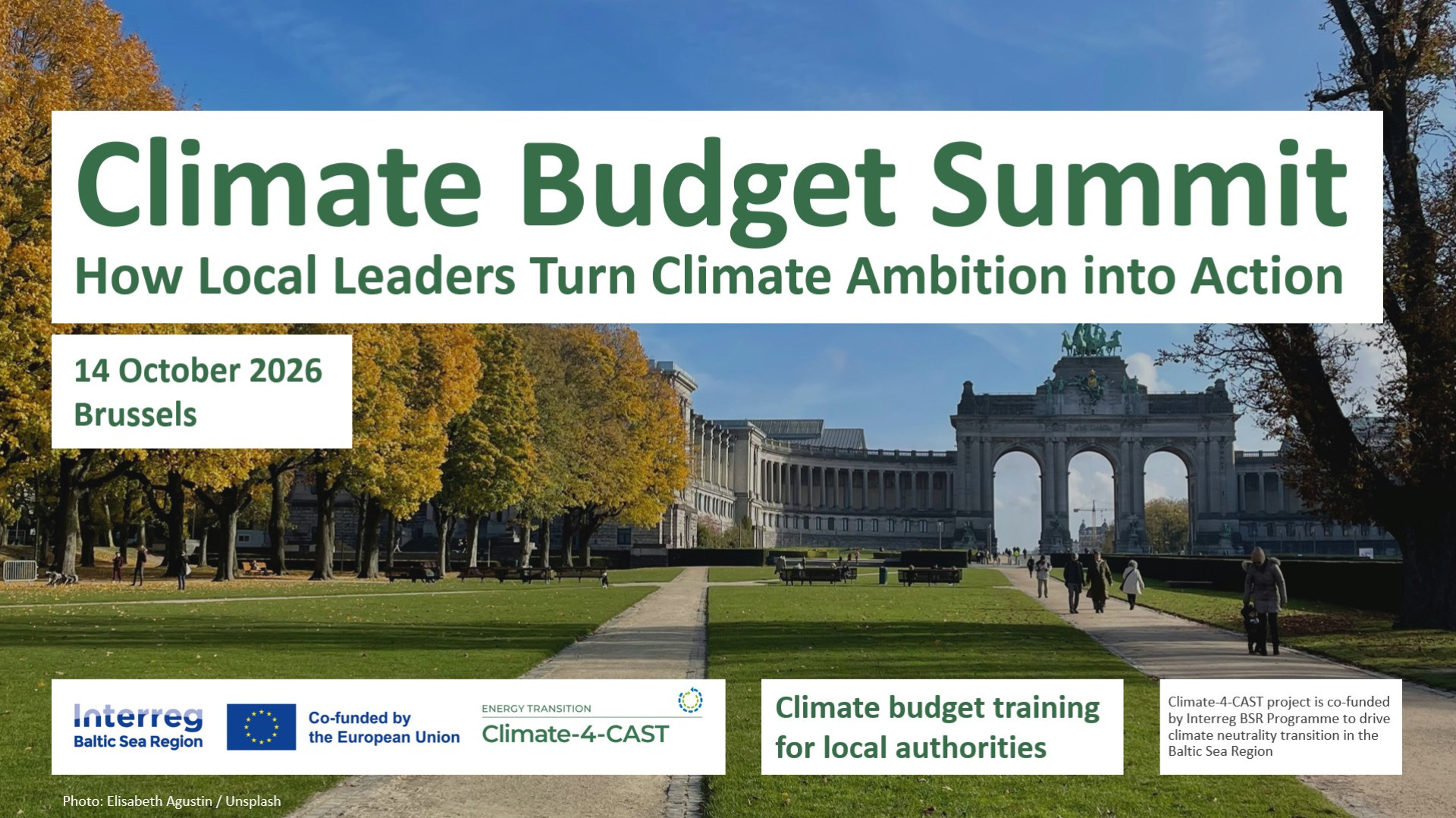 Climate Budget Summit
How Local Leaders Turn Climate Ambition into Action

14 October 2026
Brussels

Interreg
Baltic Sea Region

Co-funded by the European Union

ENERGY TRANSITION
Climate-4-CAST

Climate budget training for local authorities

Climate-4-CAST project is co-funded by Interreg BSR Programme to drive climate neutrality transition in the Baltic Sea Region

Photo: Elisabeth Agustin / Unsplash